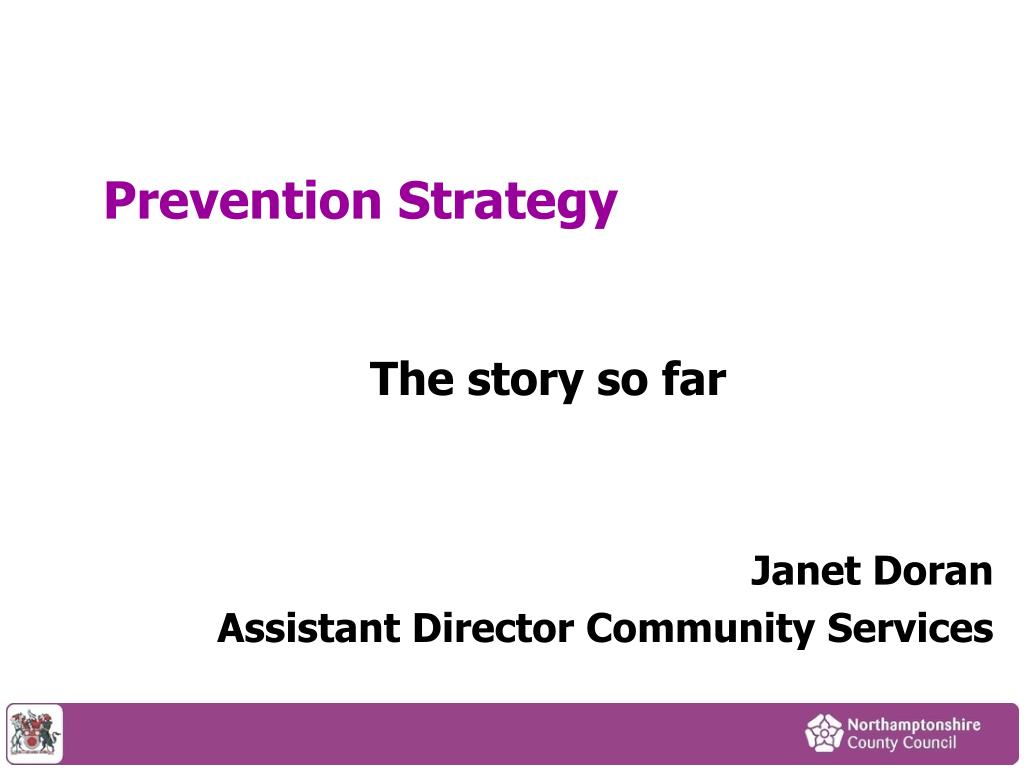 Prevention Strategy

The story so far

Janet Doran
Assistant Director Community Services

Northamptonshire County Council